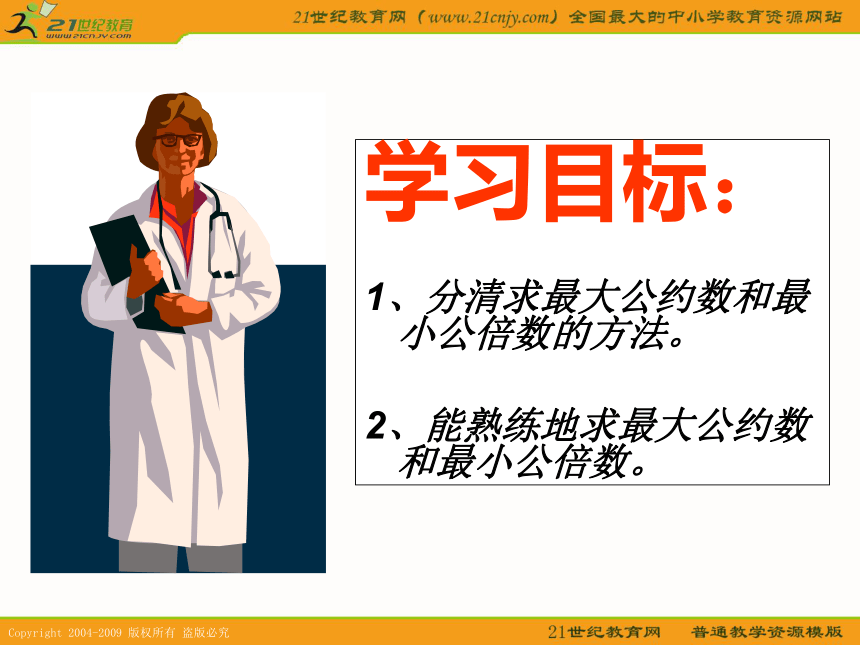 21世纪教育
www.21cnjy.com

21世纪教育网（www.21cnjy.com）全国最大的中小学教育资源网站

学习目标：

1、分清求最大公约数和最小公倍数的方法。

2、能熟练地求最大公约数和最小公倍数。

Copyright 2004-2009 版权所有 盗版必究

21世纪教育网　普通教学资源模版